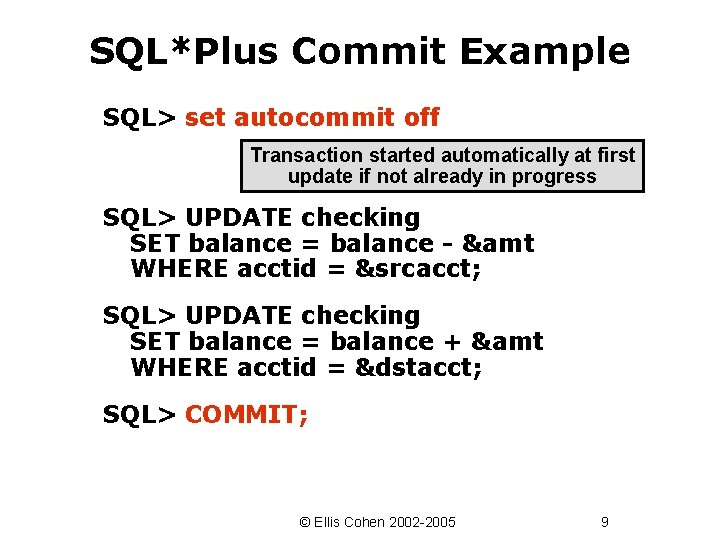 SQL*Plus Commit Example

SQL> set autocommit off

Transaction started automatically at first update if not already in progress

SQL> UPDATE checking
SET balance = balance - &amt
WHERE acctid = &srcacct;

SQL> UPDATE checking
SET balance = balance + &amt
WHERE acctid = &dstacct;

SQL> COMMIT;

© Ellis Cohen 2002-2005

9